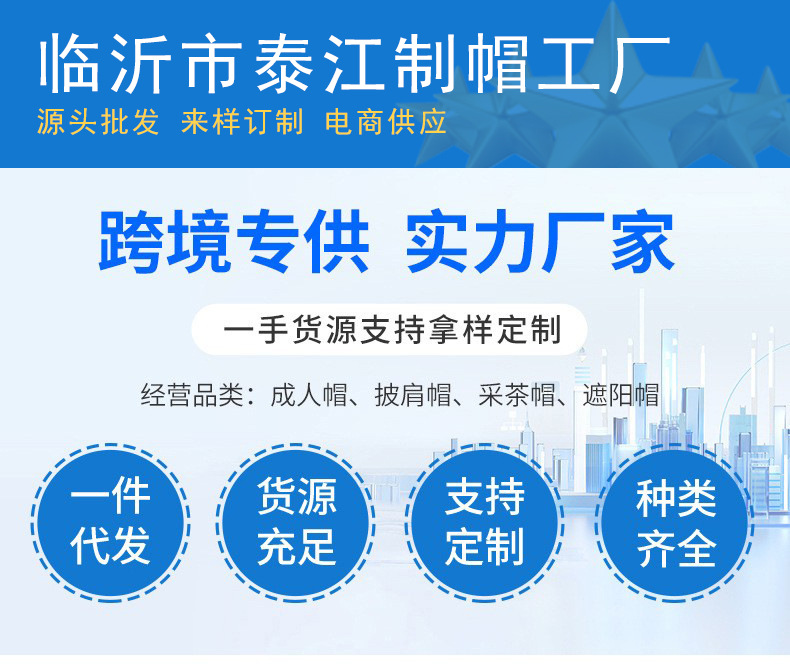 临沂市泰江制帽工厂

源头批发 来样订制 电商供应

跨境专供 实力厂家

一手货源支持拿样定制

经营品类：成人帽、披肩帽、采茶帽、遮阳帽

一件代发

货源充足

支持定制

种类齐全